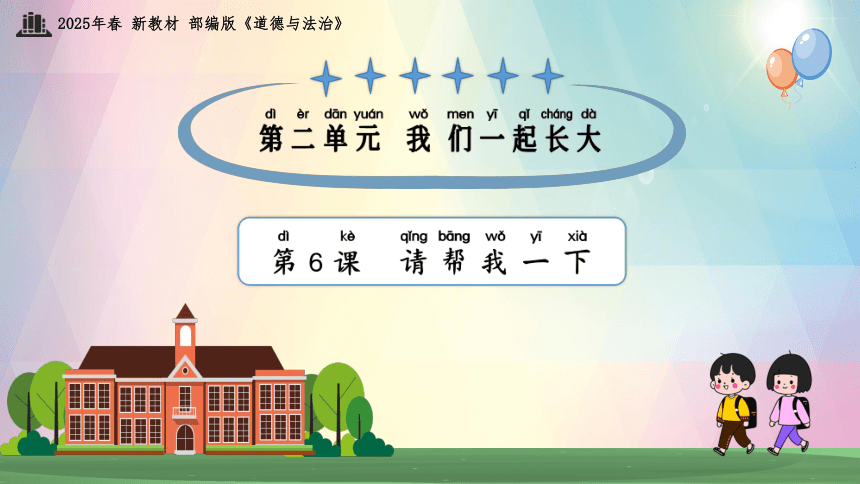 2025年春 新教材 部编版《道德与法治》

dì èr dān yuán wǒ men yī qǐ cháng dà
第二单元 我们一起长大

dì kè qǐng bāng wǒ yī xià
第6课 请帮我一下